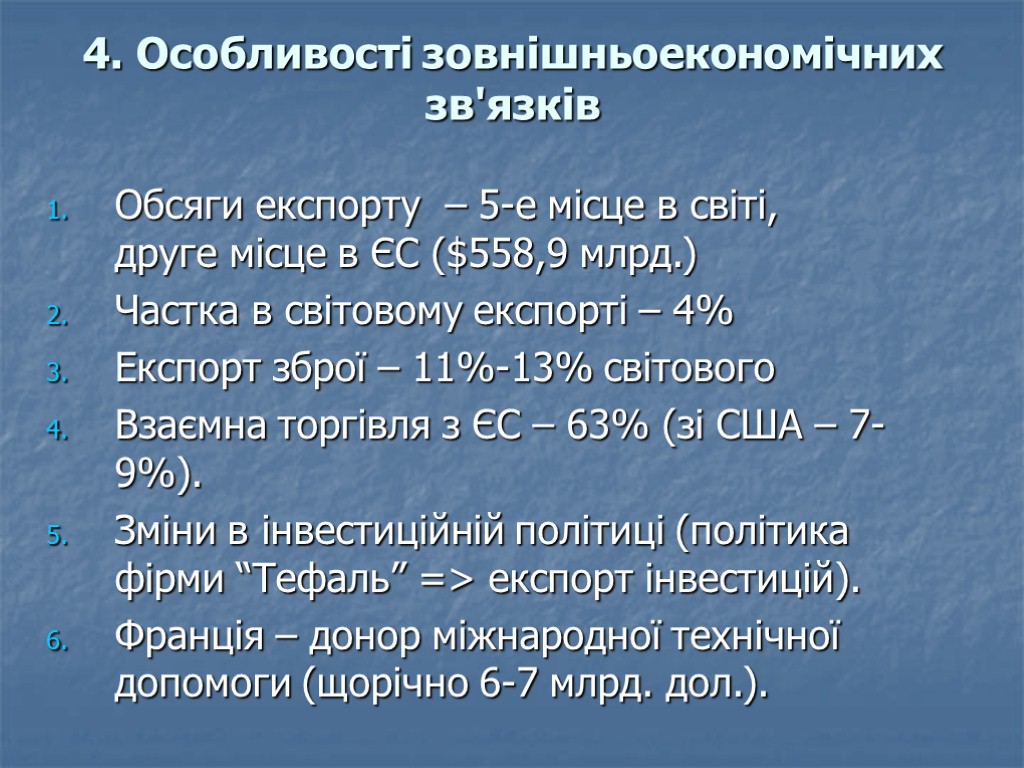 4. Особливості зовнішньоекономічних зв'язків

1. Обсяги експорту – 5-е місце в світі, друге місце в ЄС ($558,9 млрд.)
2. Частка в світовому експорті – 4%
3. Експорт зброї – 11%-13% світового
4. Взаємна торгівля з ЄС – 63% (зі США – 7-9%).
5. Зміни в інвестиційній політиці (політика фірми “Тефаль” => експорт інвестицій).
6. Франція – донор міжнародної технічної допомоги (щорічно 6-7 млрд. дол.).